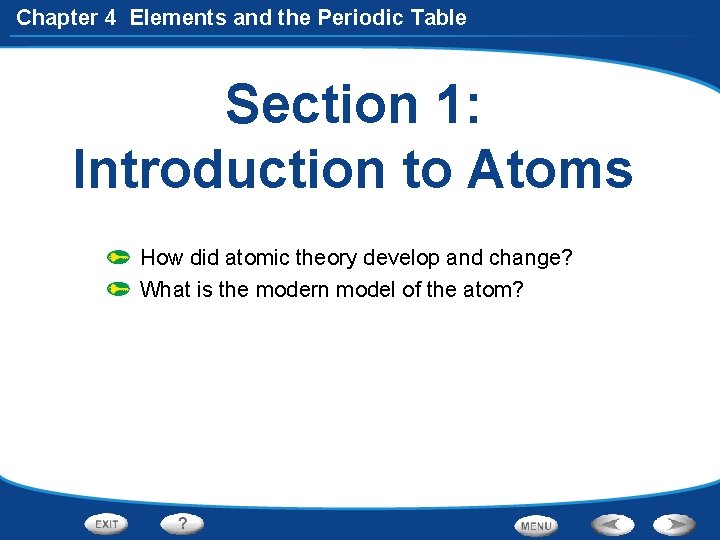 Chapter 4 Elements and the Periodic Table

Section 1:
Introduction to Atoms

How did atomic theory develop and change?
What is the modern model of the atom?

EXIT
?
MENU